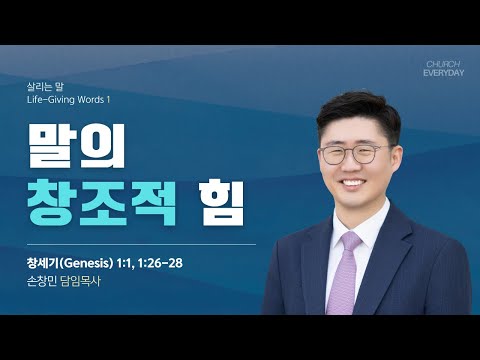 CHURCH
EVERYDAY

살리는 말
Life-Giving Words 1

말의
창조적 힘

창세기(Genesis) 1:1, 1:26-28
손창민 담임목사